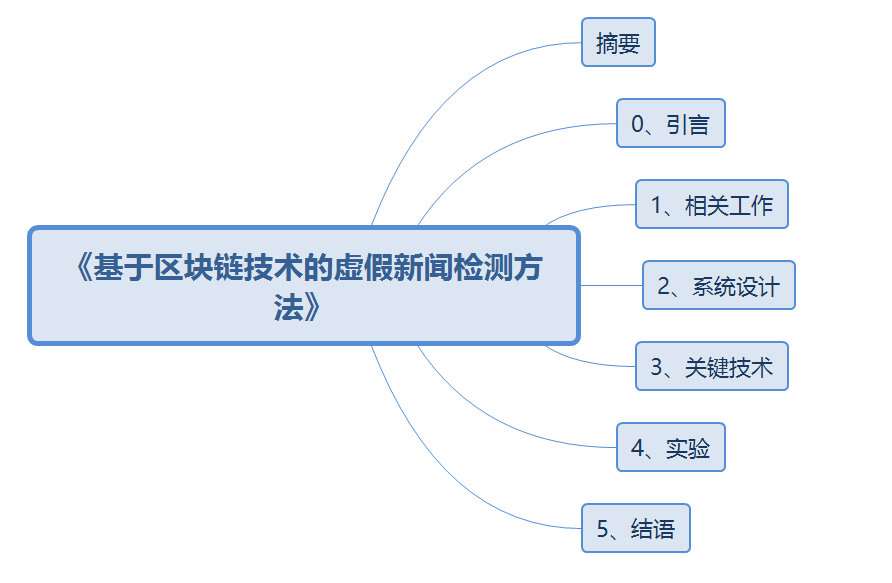 《基于区块链技术的虚假新闻检测方法》

摘要

0、引言

1、相关工作

2、系统设计

3、关键技术

4、实验

5、结语